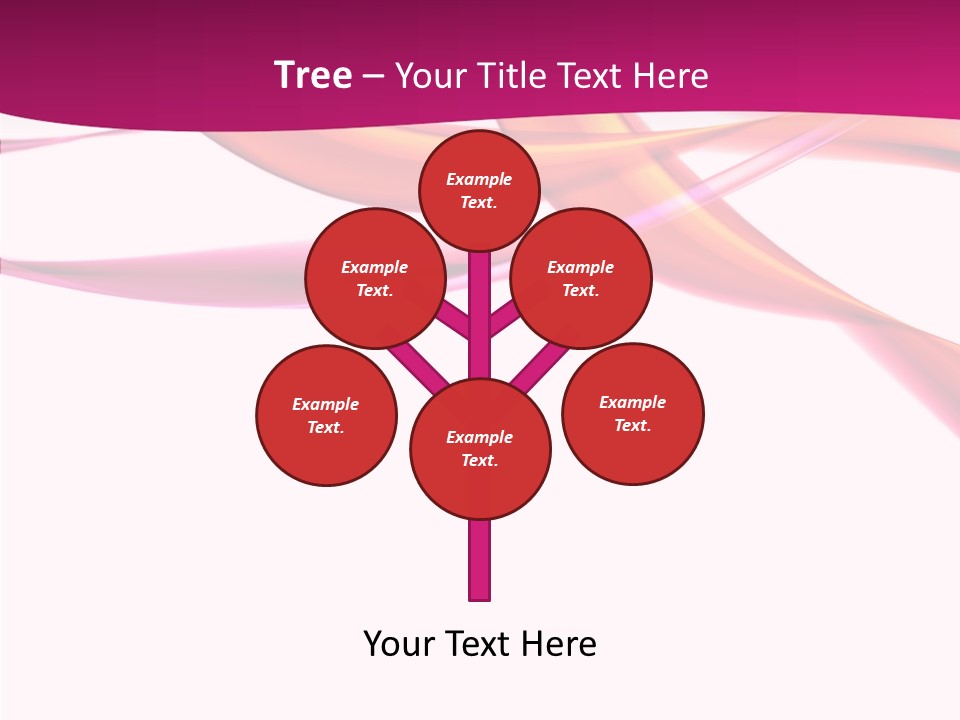 Tree – Your Title Text Here

Example Text.

Example Text.

Example Text.

Example Text.

Example Text.

Example Text.

Your Text Here